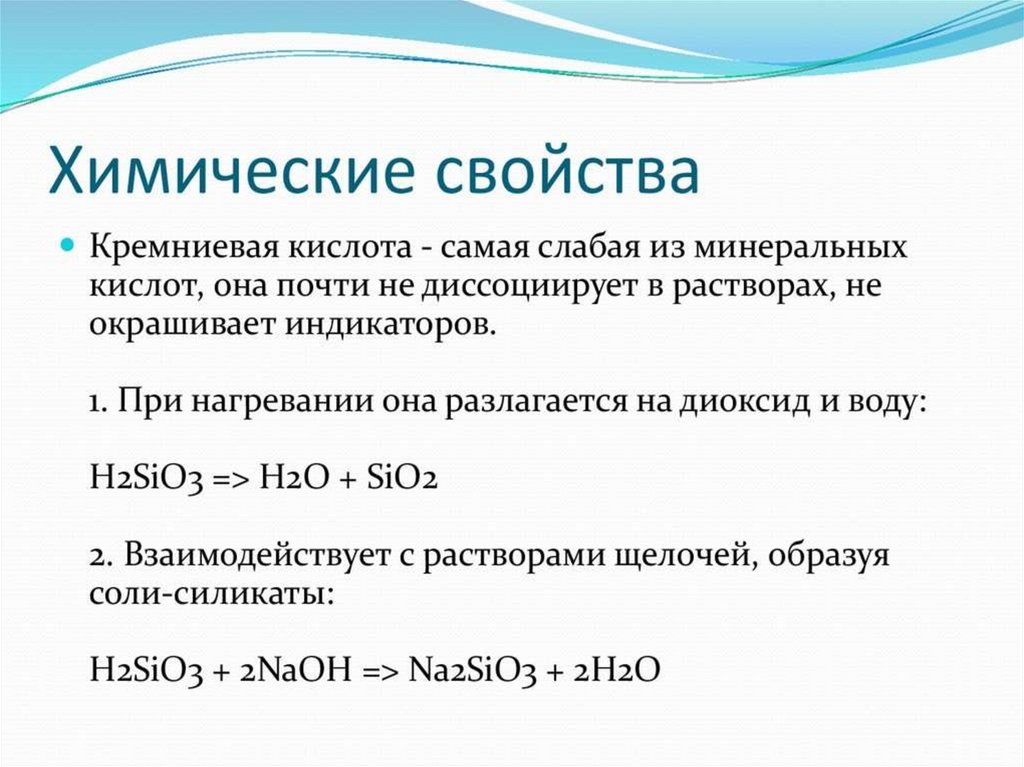 Химические свойства

Кремниевая кислота - самая слабая из минеральных кислот, она почти не диссоциирует в растворах, не окрашивает индикаторов.

1. При нагревании она разлагается на диоксид и воду:

$H2SiO3 => H2O + SiO2$

2. Взаимодействует с растворами щелочей, образуя соли-силикаты:

$H2SiO3 + 2NaOH => Na2SiO3 + 2H2O$